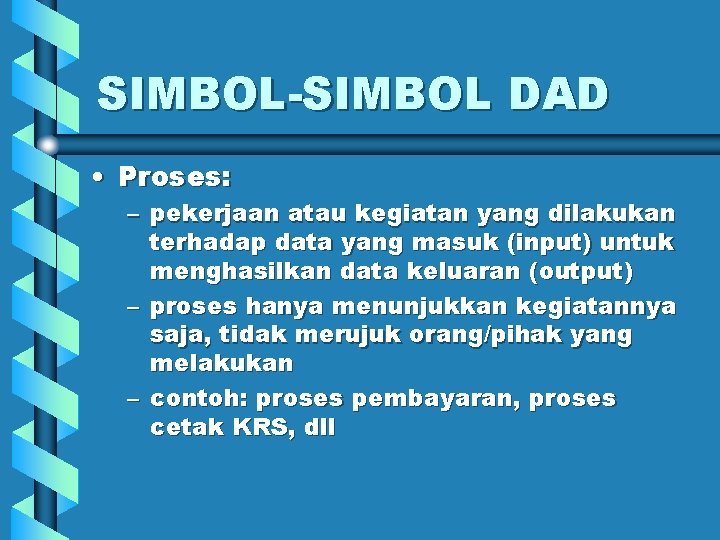 SIMBOL-SIMBOL DAD

• Proses:

– pekerjaan atau kegiatan yang dilakukan terhadap data yang masuk (input) untuk menghasilkan data keluaran (output)

– proses hanya menunjukkan kegiatannya saja, tidak merujuk orang/pihak yang melakukan

– contoh: proses pembayaran, proses cetak KRS, dll